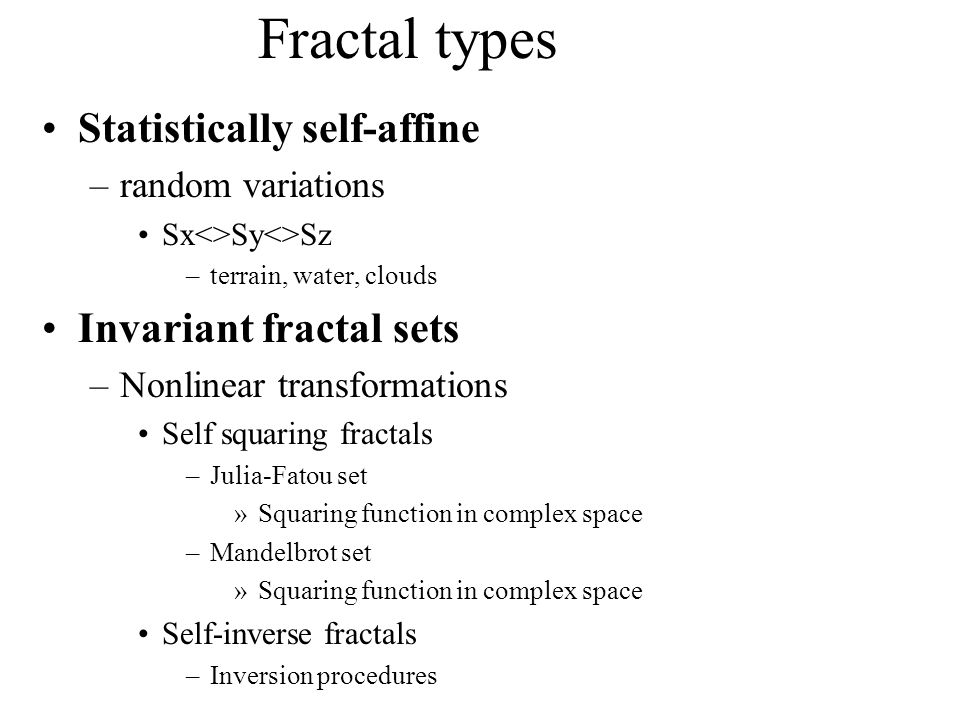 Fractal types

• Statistically self-affine
– random variations
• Sx<>Sy<>Sz
– terrain, water, clouds

• Invariant fractal sets
– Nonlinear transformations
• Self squaring fractals
– Julia-Fatou set
» Squaring function in complex space
– Mandelbrot set
» Squaring function in complex space
• Self-inverse fractals
– Inversion procedures